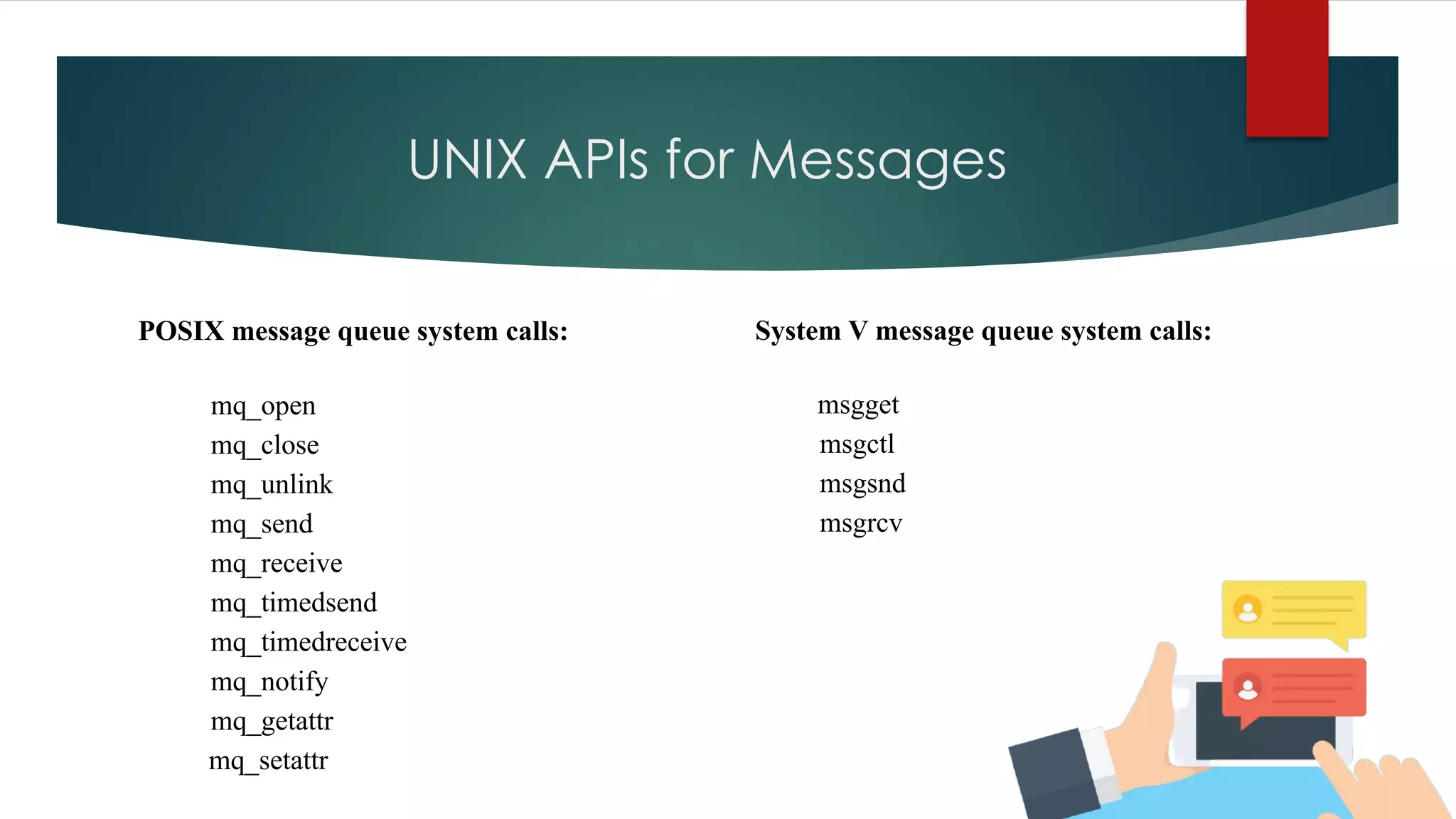 UNIX APIs for Messages

POSIX message queue system calls:

mq_open
mq_close
mq_unlink
mq_send
mq_receive
mq_timedsend
mq_timedreceive
mq_notify
mq_getattr
mq_setattr

System V message queue system calls:

msgget
msgctl
msgsnd
msgrcv